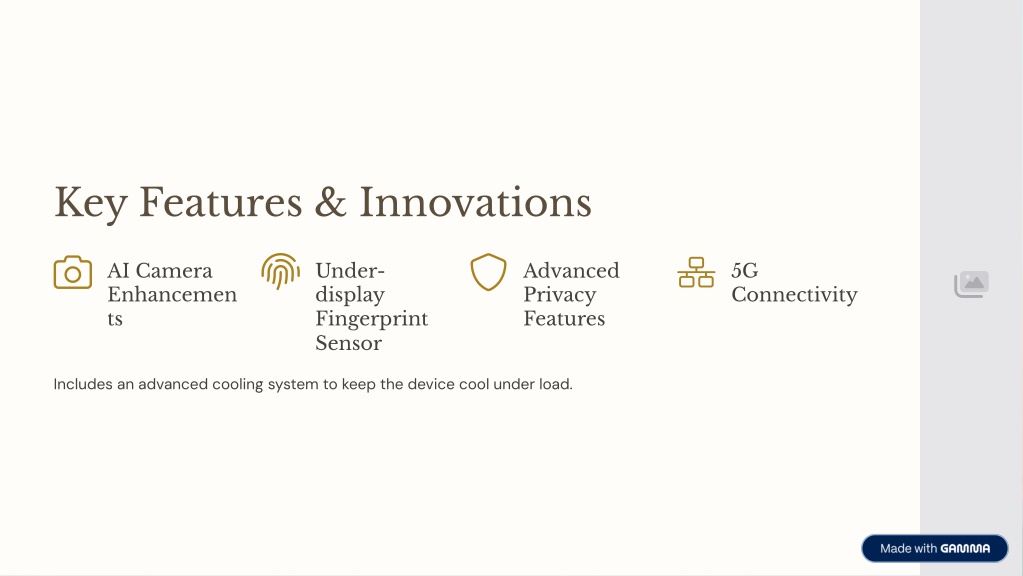 Key Features & Innovations

AI Camera Enhancements

Under-display Fingerprint Sensor

Advanced Privacy Features

5G Connectivity

Includes an advanced cooling system to keep the device cool under load.

Made with GAMMA